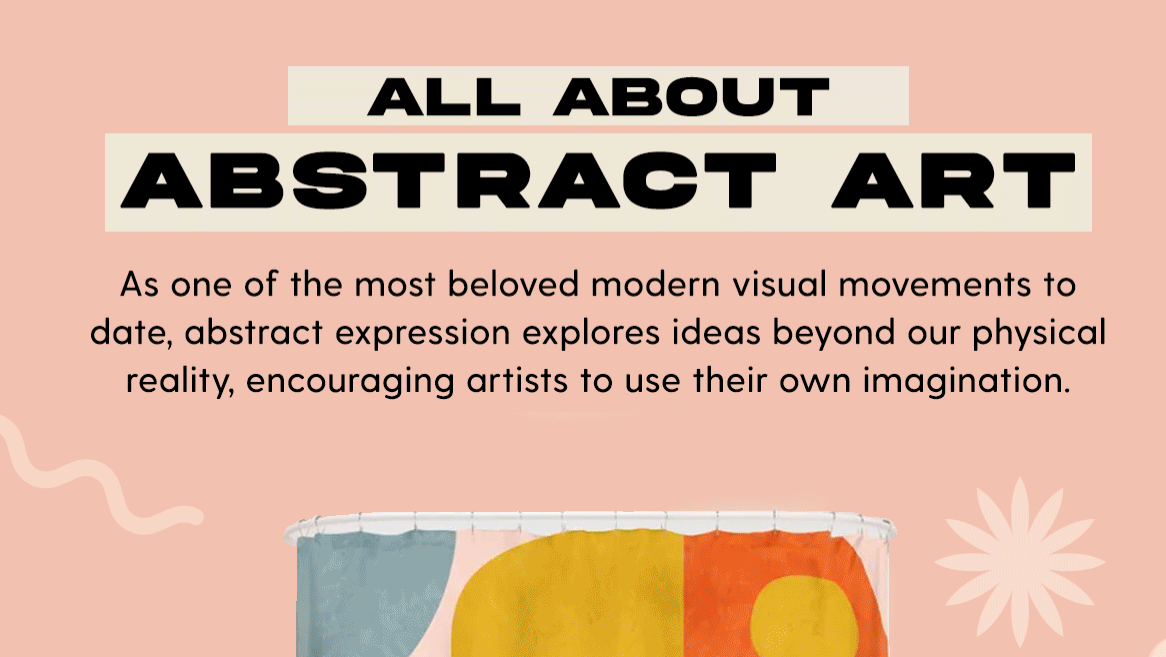 ALL ABOUT
ABSTRACT ART

As one of the most beloved modern visual movements to date, abstract expression explores ideas beyond our physical reality, encouraging artists to use their own imagination.